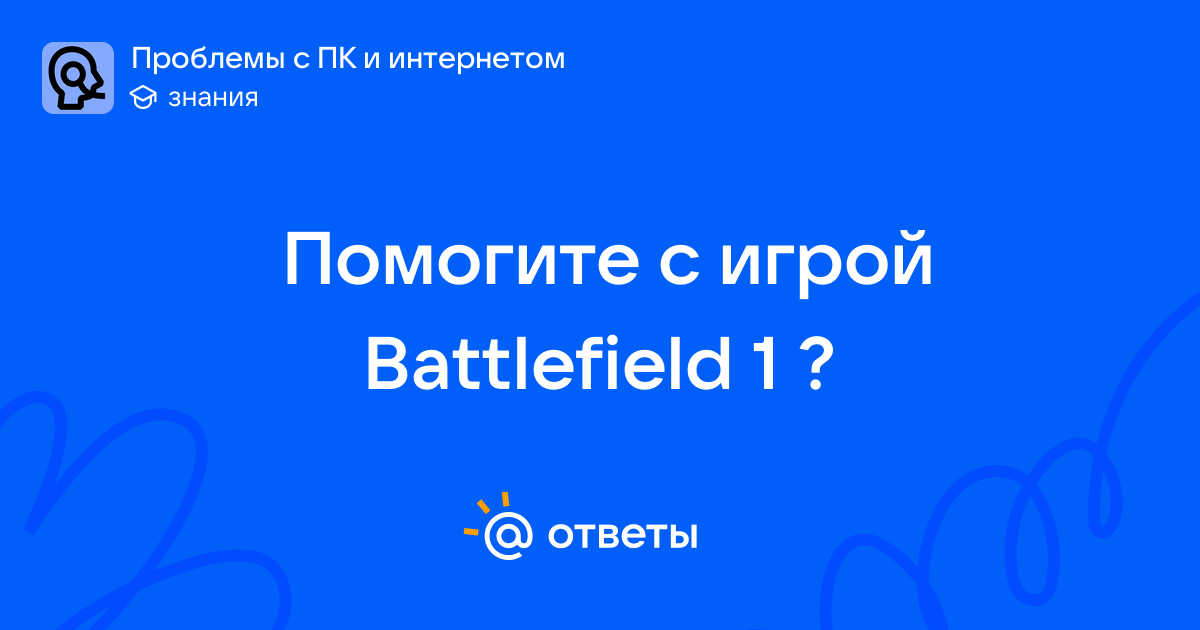 Проблемы с ПК и интернетом
знания

Помогите с игрой Battlefield 1 ?

@ ответы